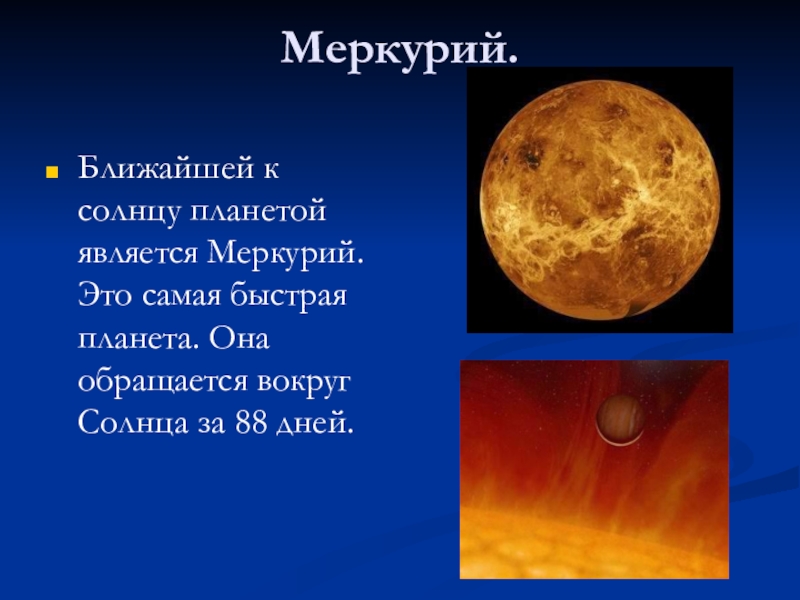 Меркурий.

Ближайшей к солнцу планетой является Меркурий. Это самая быстрая планета. Она обращается вокруг Солнца за 88 дней.